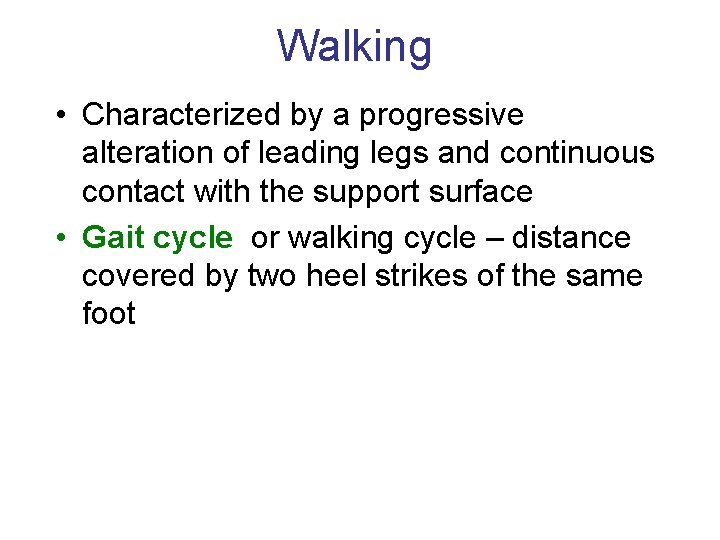 Walking

• Characterized by a progressive alteration of leading legs and continuous contact with the support surface

• Gait cycle or walking cycle – distance covered by two heel strikes of the same foot